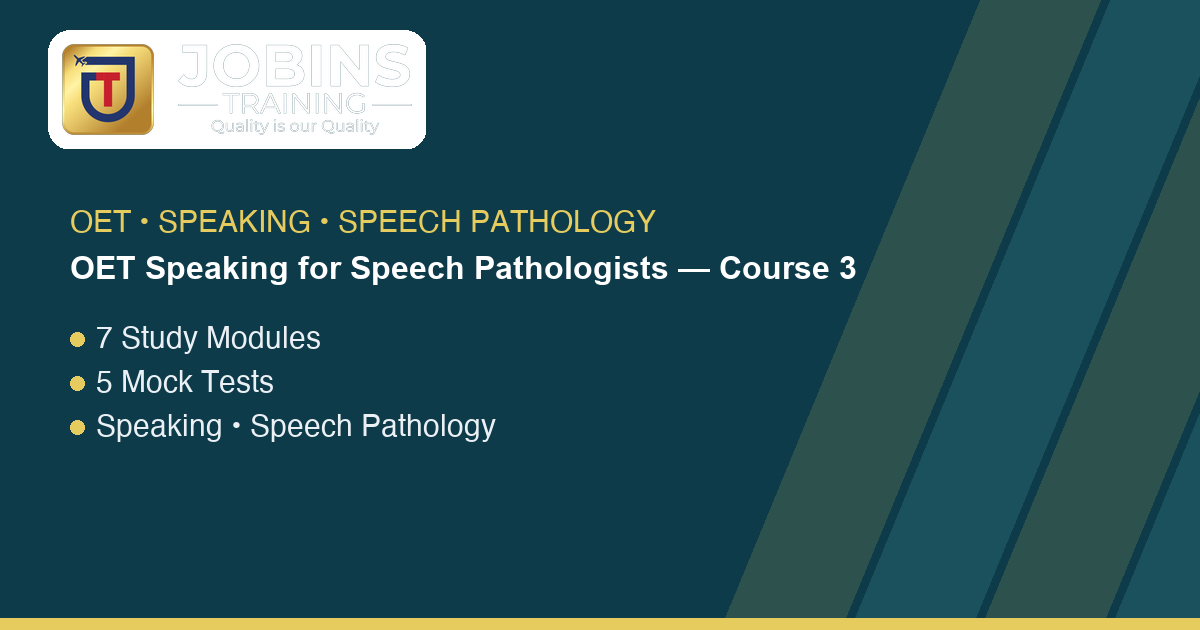 JOBINS
TRAINING
Quality is our Quality

OET • SPEAKING • SPEECH PATHOLOGY
OET Speaking for Speech Pathologists — Course 3

• 7 Study Modules
• 5 Mock Tests
• Speaking • Speech Pathology